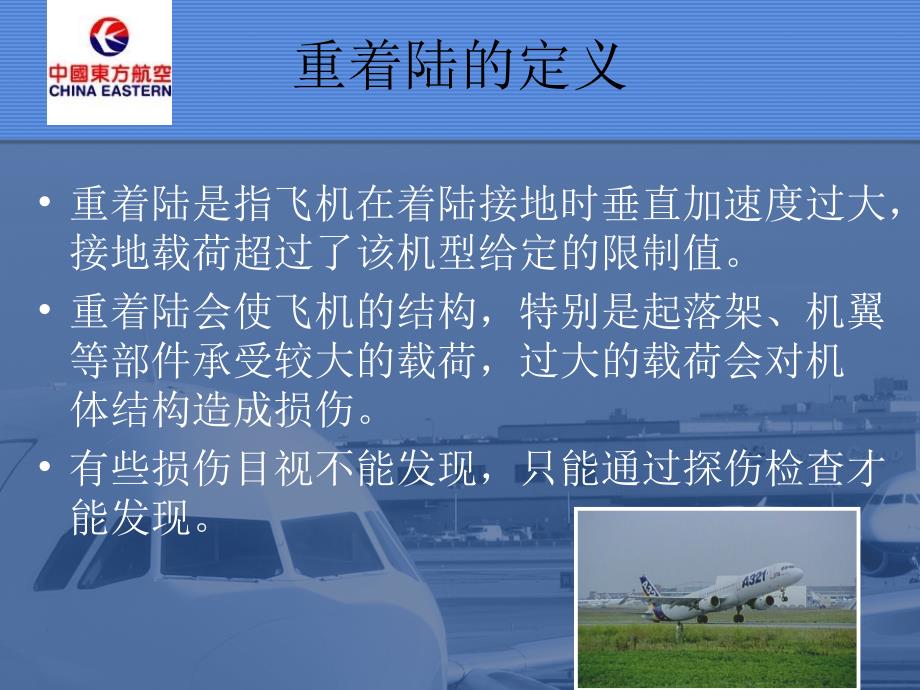 中國東方航空
CHINA EASTERN

重着陆的定义

• 重着陆是指飞机在着陆接地时垂直加速度过大，接地载荷超过了该机型给定的限制值。

• 重着陆会使飞机的结构，特别是起落架、机翼等部件承受较大的载荷，过大的载荷会对机体结构造成损伤。

• 有些损伤目视不能发现，只能通过探伤检查才能发现。

A321